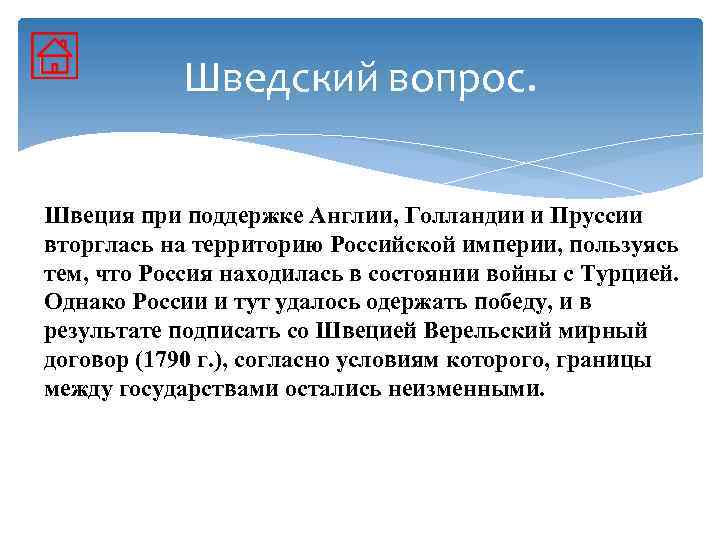 Шведский вопрос.

Швеция при поддержке Англии, Голландии и Пруссии вторглась на территорию Российской империи, пользуясь тем, что Россия находилась в состоянии войны с Турцией. Однако России и тут удалось одержать победу, и в результате подписать со Швецией Верельский мирный договор (1790 г.), согласно условиям которого, границы между государствами остались неизменными.